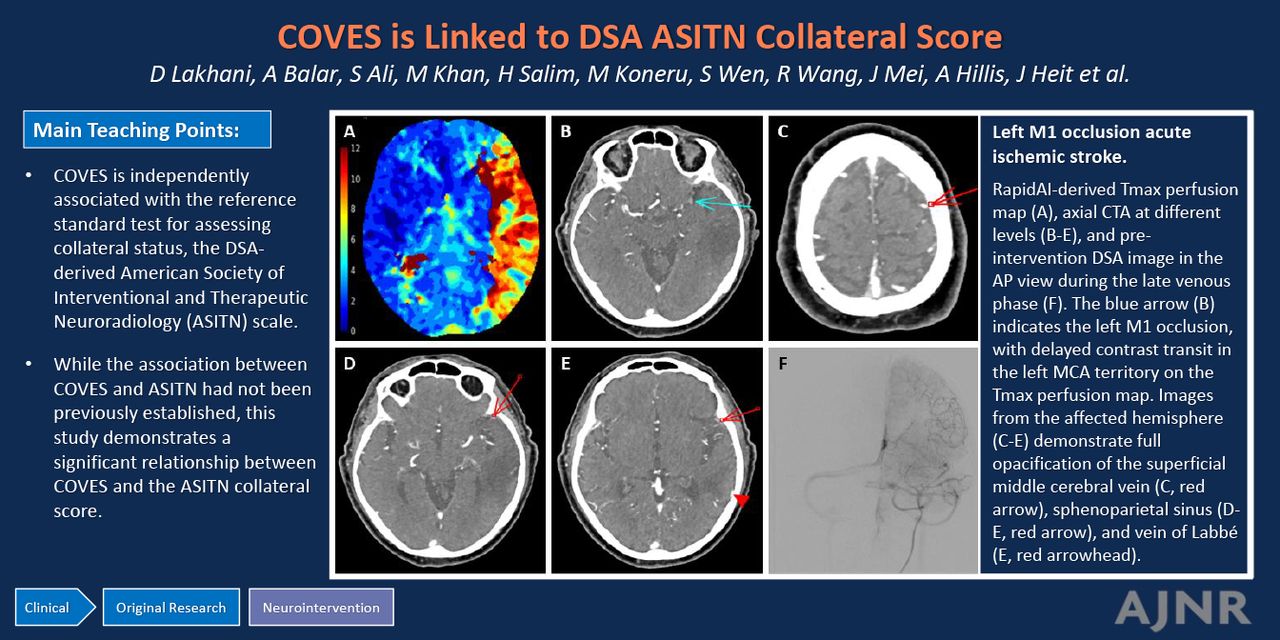 COVES is Linked to DSA ASITN Collateral Score

D Lakhani, A Balar, S Ali, M Khan, H Salim, M Koneru, S Wen, R Wang, J Mei, A Hillis, J Heit et al.

Main Teaching Points:

• COVES is independently associated with the reference standard test for assessing collateral status, the DSA-derived American Society of Interventional and Therapeutic Neuroradiology (ASITN) scale.

• While the association between COVES and ASITN had not been previously established, this study demonstrates a significant relationship between COVES and the ASITN collateral score.

A

12
10
8
6
4
2
0

B

C

D

E

F

Left M1 occlusion acute ischemic stroke.

RapidAI-derived Tmax perfusion map (A), axial CTA at different levels (B-E), and pre-intervention DSA image in the AP view during the late venous phase (F). The blue arrow (B) indicates the left M1 occlusion, with delayed contrast transit in the left MCA territory on the Tmax perfusion map. Images from the affected hemisphere (C-E) demonstrate full opacification of the superficial middle cerebral vein (C, red arrow), sphenoparietal sinus (D-E, red arrow), and vein of Labbé (E, red arrowhead).

Clinical

Original Research

Neurointervention

AJNR